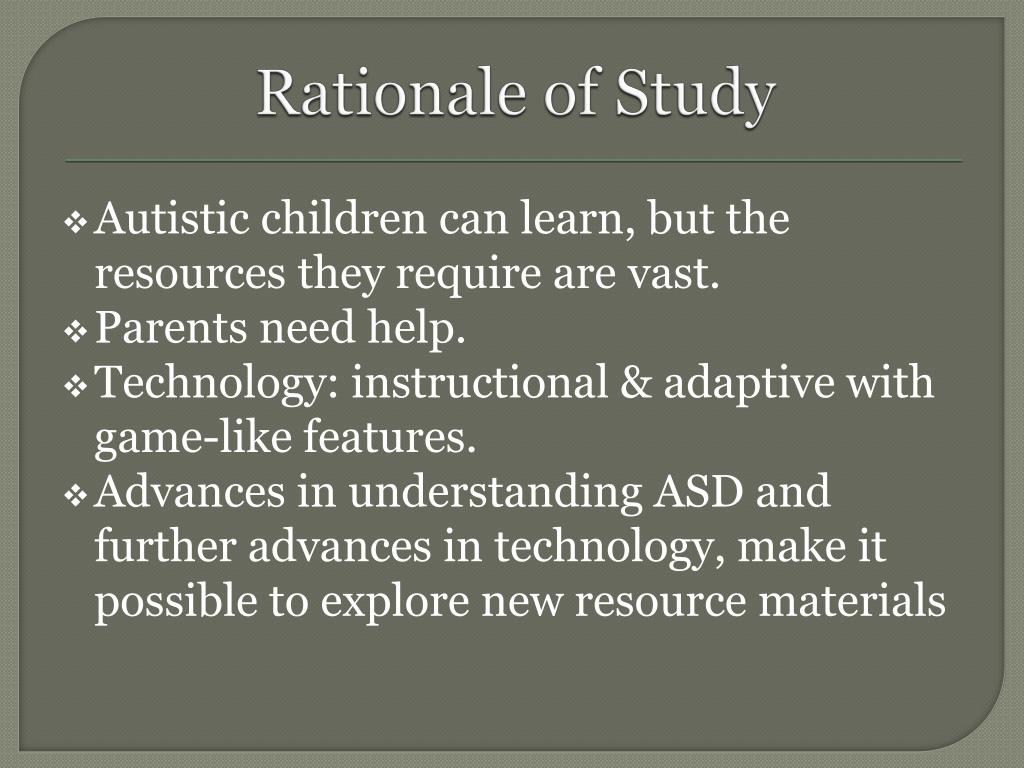 Rationale of Study

❖ Autistic children can learn, but the resources they require are vast.
❖ Parents need help.
❖ Technology: instructional & adaptive with game-like features.
❖ Advances in understanding ASD and further advances in technology, make it possible to explore new resource materials